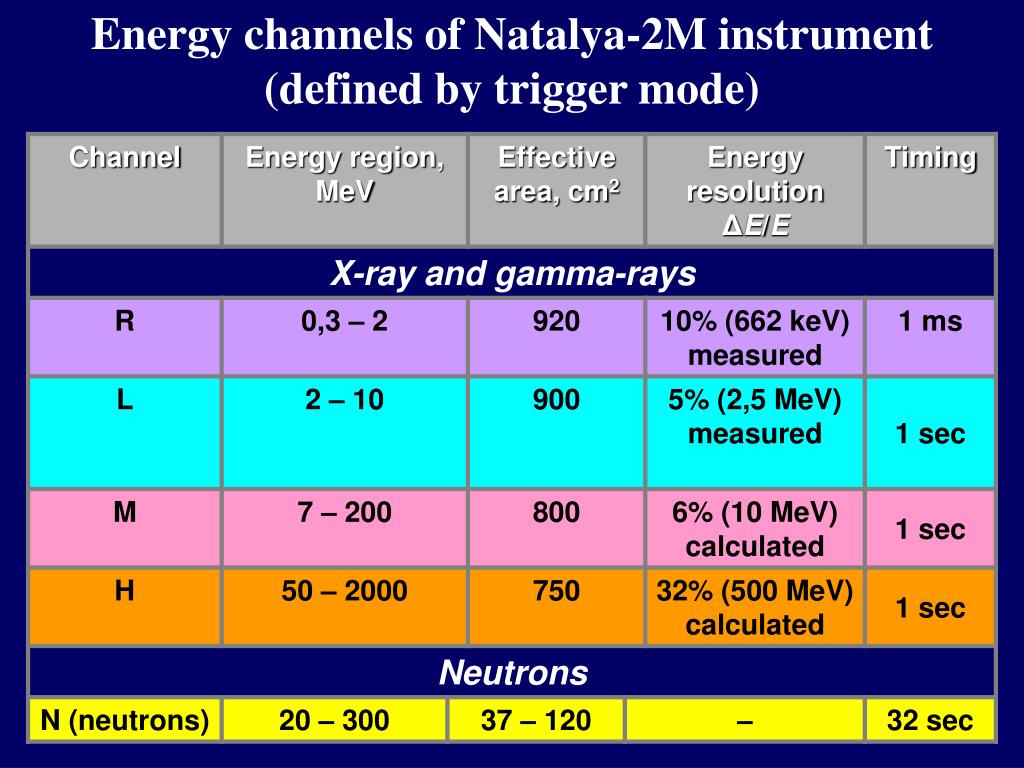 Energy channels of Natalya-2M instrument (defined by trigger mode)

| Channel | Energy region, MeV | Effective area, cm$^2$ | Energy resolution $\Delta E/E$ | Timing |
|---|---|---|---|---|
| X-ray and gamma-rays | | | | |
| R | 0,3 – 2 | 920 | 10% (662 keV) measured | 1 ms |
| L | 2 – 10 | 900 | 5% (2,5 MeV) measured | 1 sec |
| M | 7 – 200 | 800 | 6% (10 MeV) calculated | 1 sec |
| H | 50 – 2000 | 750 | 32% (500 MeV) calculated | 1 sec |
| Neutrons | | | | |
| N (neutrons) | 20 – 300 | 37 – 120 | – | 32 sec |